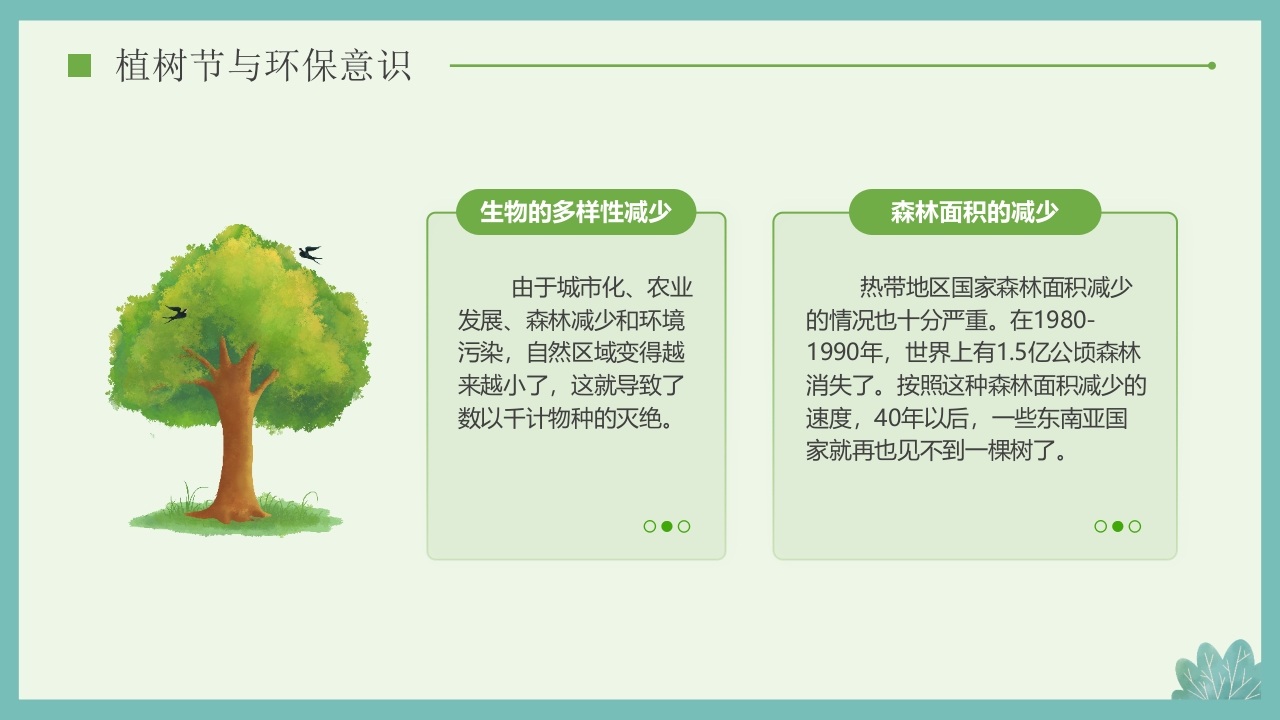 植树节与环保意识

生物的多样性减少

由于城市化、农业发展、森林减少和环境污染，自然区域变得越来越小了，这就导致了数以千计物种的灭绝。

森林面积的减少

热带地区国家森林面积减少的情况也十分严重。在1980-1990年，世界上有1.5亿公顷森林消失了。按照这种森林面积减少的速度，40年以后，一些东南亚国家就再也见不到一棵树了。